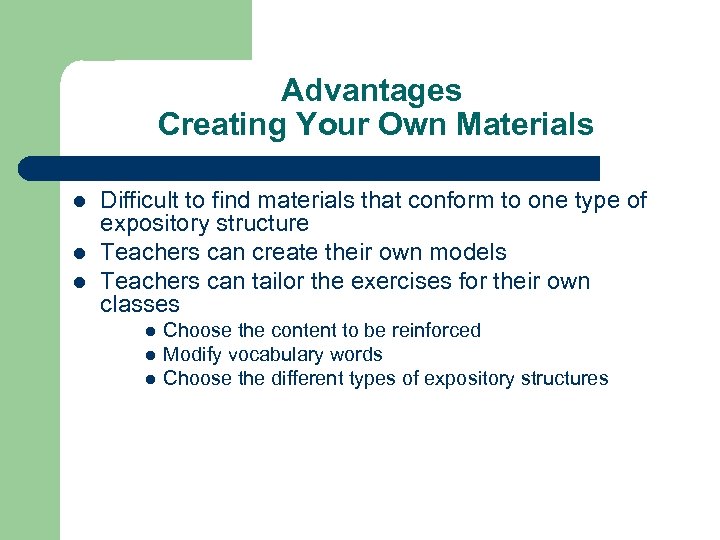 Advantages
Creating Your Own Materials

- Difficult to find materials that conform to one type of expository structure
- Teachers can create their own models
- Teachers can tailor the exercises for their own classes
  - Choose the content to be reinforced
  - Modify vocabulary words
  - Choose the different types of expository structures